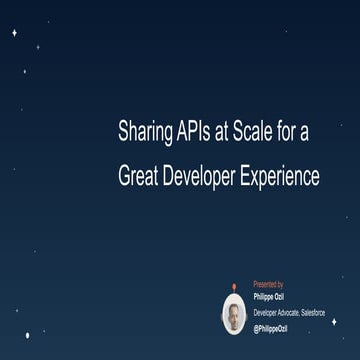 Sharing APIs at Scale for a Great Developer Experience

Presented by
Philippe Ozil
Developer Advocate, Salesforce
@PhilippeOzil